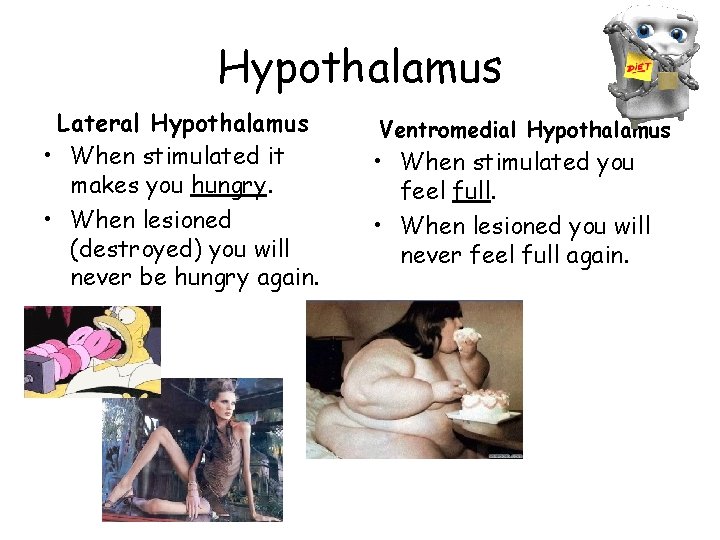 Hypothalamus

DIET

Lateral Hypothalamus
• When stimulated it makes you hungry.
• When lesioned (destroyed) you will never be hungry again.

Ventromedial Hypothalamus
• When stimulated you feel full.
• When lesioned you will never feel full again.